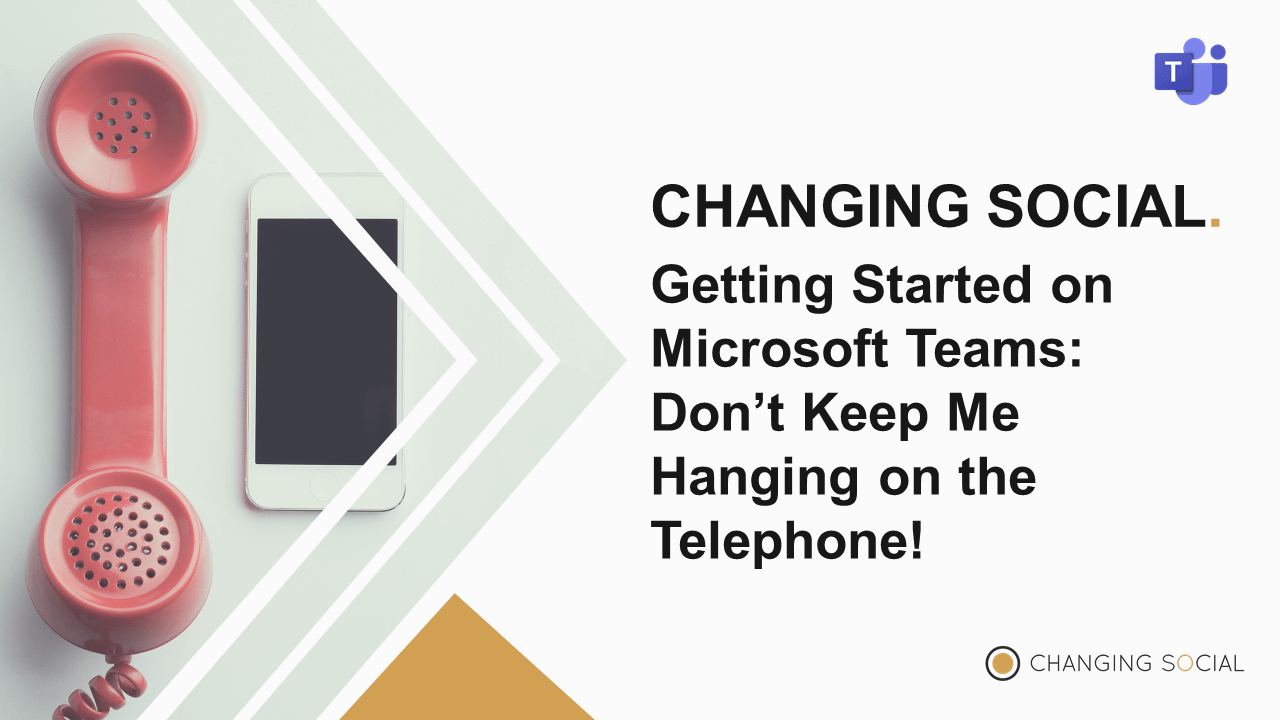 T

CHANGING SOCIAL.

Getting Started on Microsoft Teams: Don’t Keep Me Hanging on the Telephone!

CHANGING SOCIAL